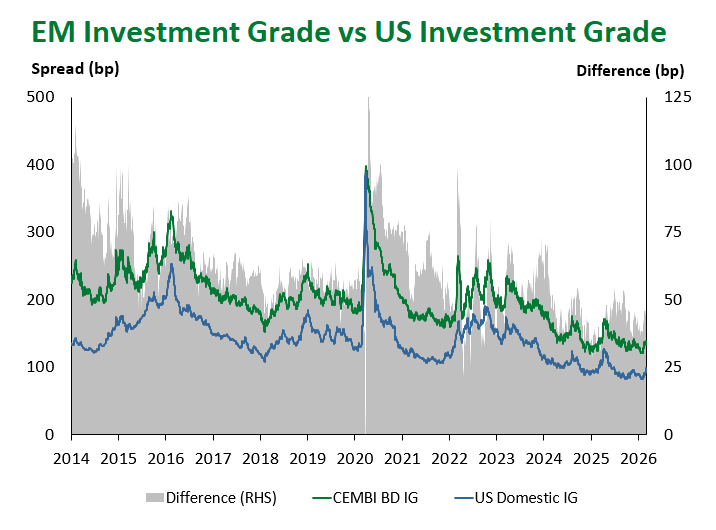 EM Investment Grade vs US Investment Grade

Spread (bp)

Difference (bp)

500
400
300
200
100
0

125
100
75
50
25
0

2014 2015 2016 2017 2018 2019 2020 2021 2022 2023 2024 2025 2026

Difference (RHS) CEMBI BD IG US Domestic IG